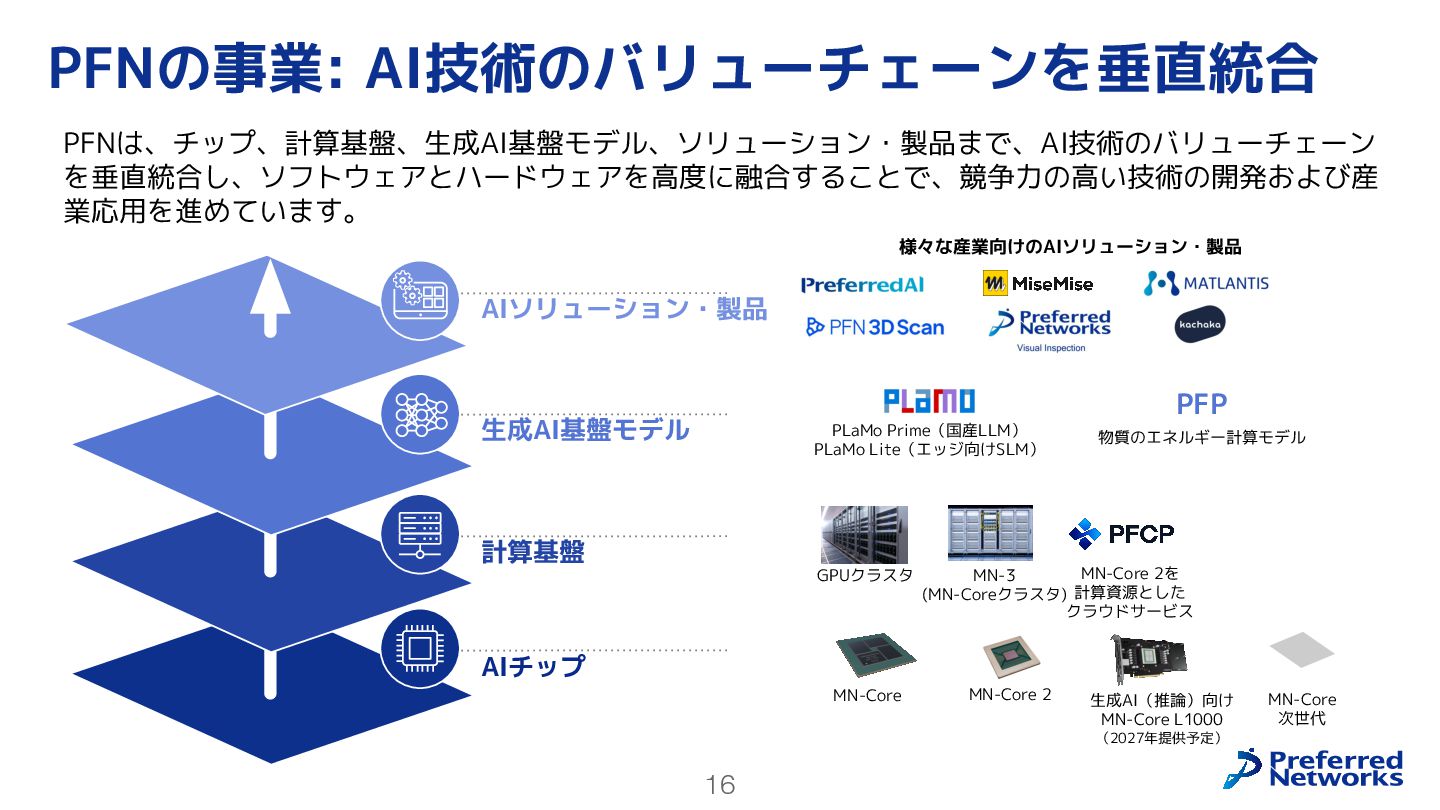 PFNの事業: AI技術のバリューチェーンを垂直統合

PFNは、チップ、計算基盤、生成AI基盤モデル、ソリューション・製品まで、AI技術のバリューチェーンを垂直統合し、ソフトウェアとハードウェアを高度に融合することで、競争力の高い技術の開発および産業応用を進めています。

AIソリューション・製品

生成AI基盤モデル

計算基盤

AIチップ

様々な産業向けのAIソリューション・製品

PreferredAI

MiseMise

MATLANTIS

PFN 3D Scan

Preferred Networks Visual Inspection

kachaka

PLaMo

PLaMo Prime（国産LLM）
PLaMo Lite（エッジ向けSLM）

PFP
物質のエネルギー計算モデル

GPUクラスタ

MN-3
(MN-Coreクラスタ)

PFCP
MN-Core 2を計算資源としたクラウドサービス

MN-Core

MN-Core 2

生成AI（推論）向け
MN-Core L1000
（2027年提供予定）

MN-Core
次世代

16

Preferred Networks